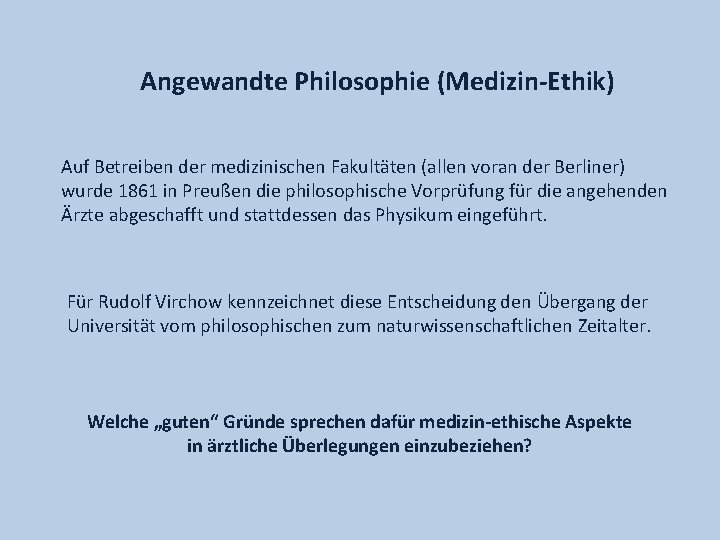 Angewandte Philosophie (Medizin-Ethik)

Auf Betreiben der medizinischen Fakultäten (allen voran der Berliner) wurde 1861 in Preußen die philosophische Vorprüfung für die angehenden Ärzte abgeschafft und stattdessen das Physikum eingeführt.

Für Rudolf Virchow kennzeichnet diese Entscheidung den Übergang der Universität vom philosophischen zum naturwissenschaftlichen Zeitalter.

Welche „guten“ Gründe sprechen dafür medizin-ethische Aspekte in ärztliche Überlegungen einzubeziehen?